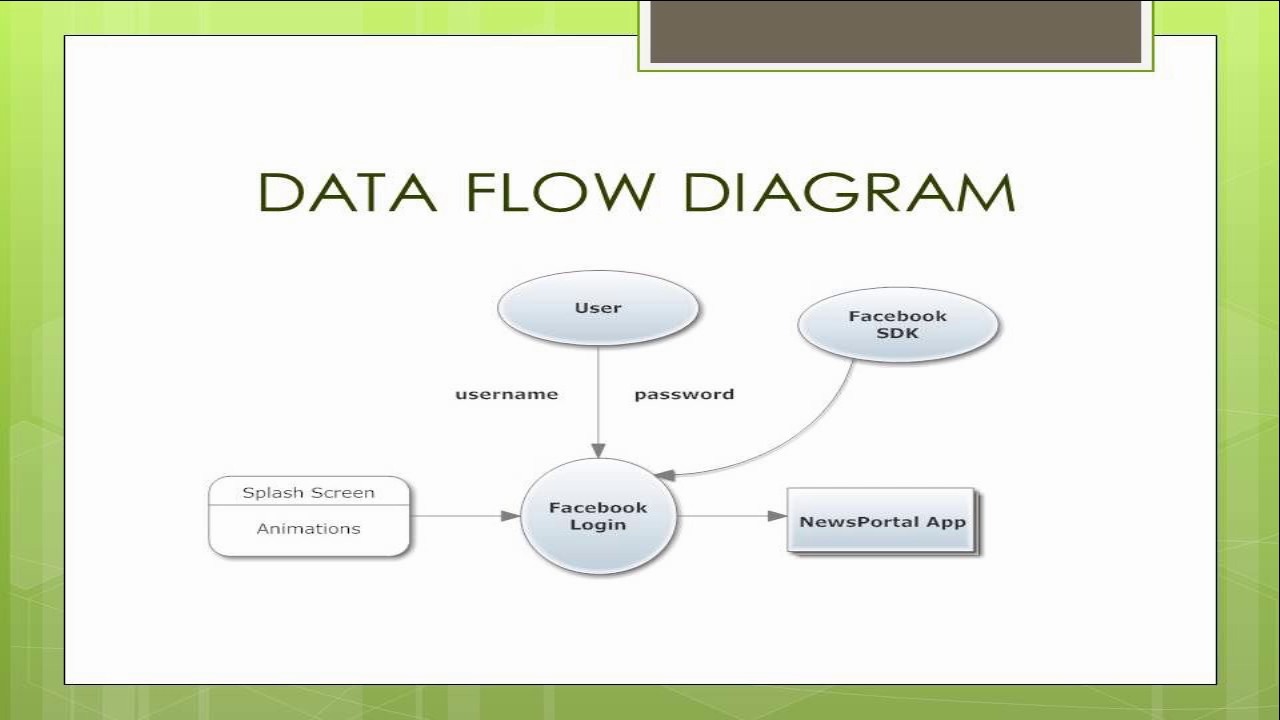 DATA FLOW DIAGRAM

User

Facebook SDK

username

password

Splash Screen

Animations

Facebook Login

NewsPortal App